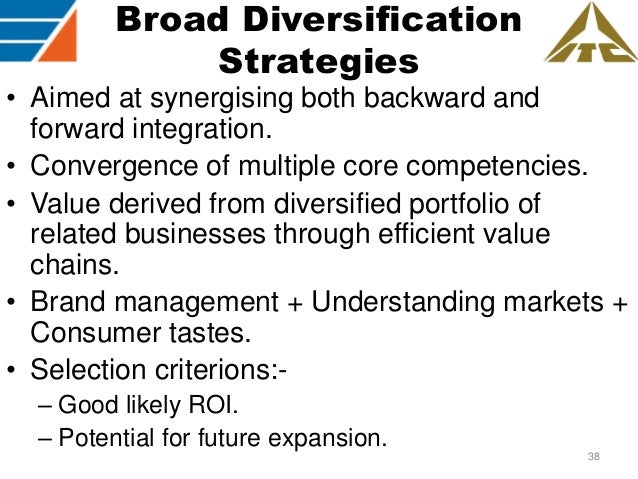 Broad Diversification Strategies

ITC

• Aimed at synergising both backward and forward integration.
• Convergence of multiple core competencies.
• Value derived from diversified portfolio of related businesses through efficient value chains.
• Brand management + Understanding markets + Consumer tastes.
• Selection criterions:-
– Good likely ROI.
– Potential for future expansion.

38